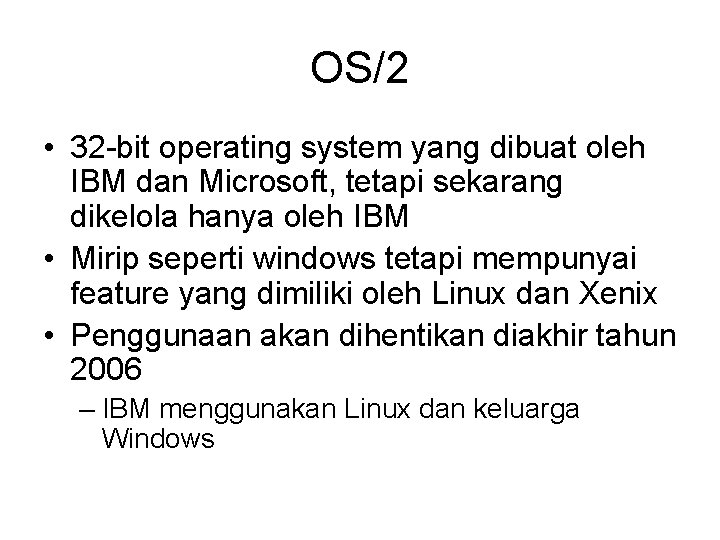 OS/2

• 32-bit operating system yang dibuat oleh IBM dan Microsoft, tetapi sekarang dikelola hanya oleh IBM
• Mirip seperti windows tetapi mempunyai feature yang dimiliki oleh Linux dan Xenix
• Penggunaan akan dihentikan diakhir tahun 2006
– IBM menggunakan Linux dan keluarga Windows